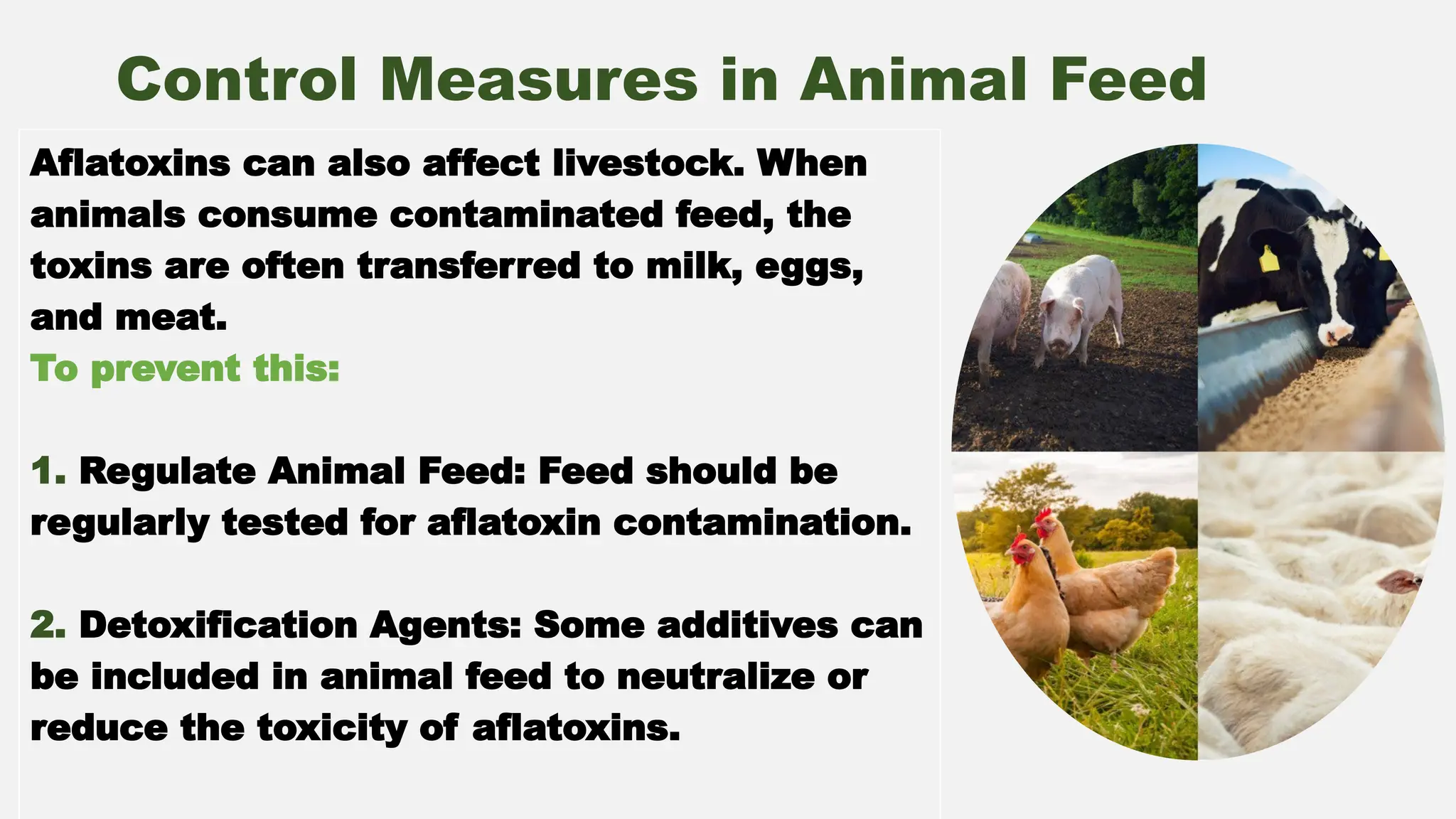 Control Measures in Animal Feed

Aflatoxins can also affect livestock. When animals consume contaminated feed, the toxins are often transferred to milk, eggs, and meat.

To prevent this:

1. Regulate Animal Feed: Feed should be regularly tested for aflatoxin contamination.

2. Detoxification Agents: Some additives can be included in animal feed to neutralize or reduce the toxicity of aflatoxins.